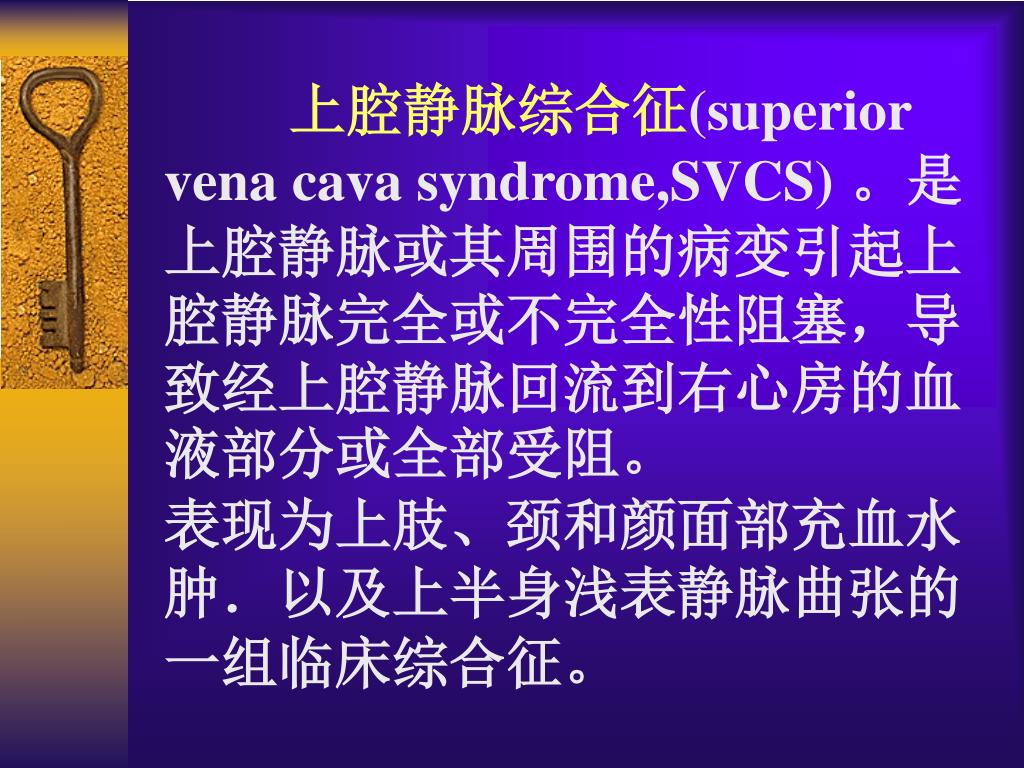 上腔静脉综合征(superior vena cava syndrome,SVCS) 。是上腔静脉或其周围的病变引起上腔静脉完全或不完全性阻塞，导致经上腔静脉回流到右心房的血液部分或全部受阻。

表现为上肢、颈和颜面部充血水肿．以及上半身浅表静脉曲张的一组临床综合征。